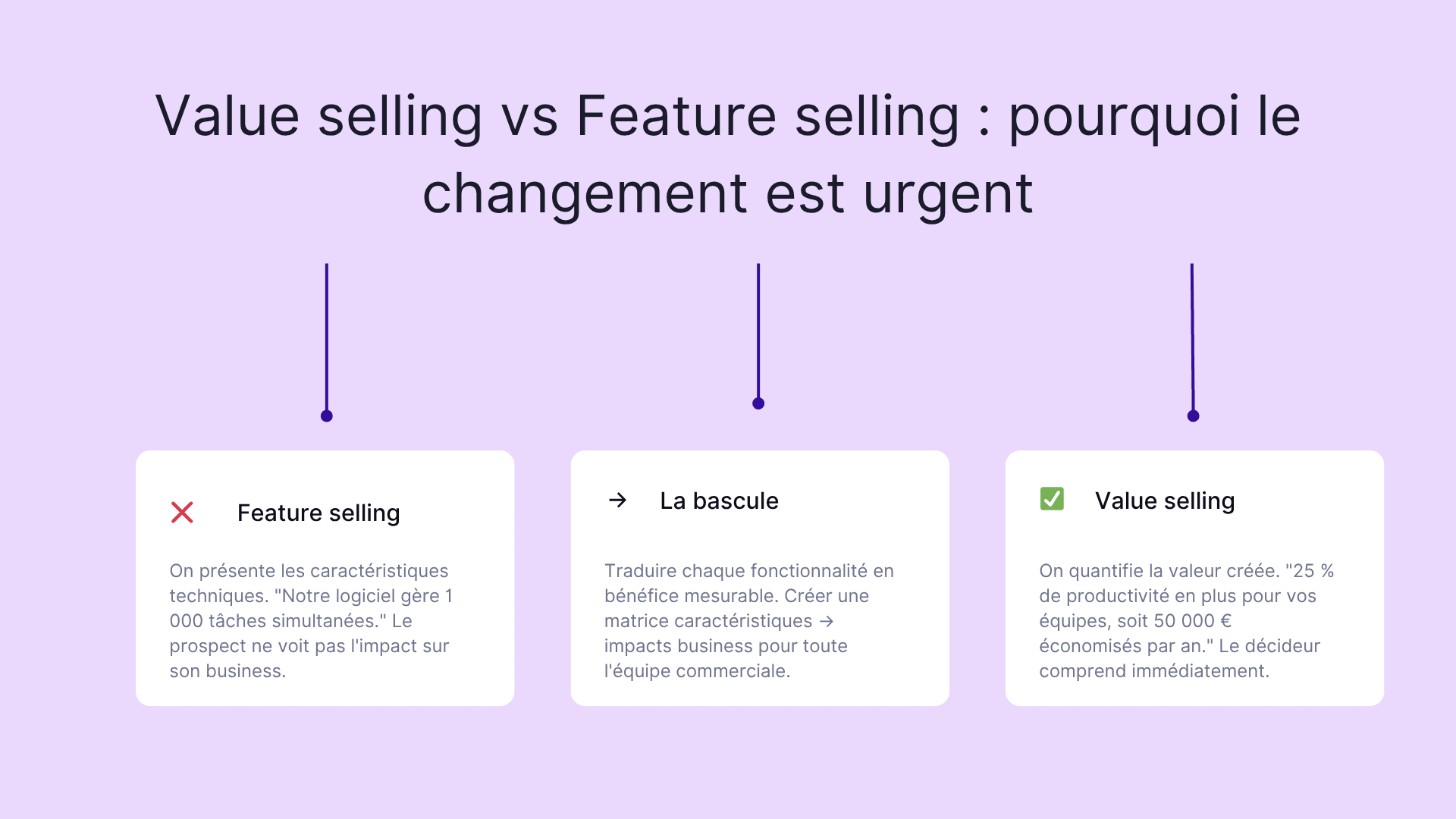 Value selling vs Feature selling : pourquoi le changement est urgent

❌ Feature selling

On présente les caractéristiques techniques. "Notre logiciel gère 1 000 tâches simultanées." Le prospect ne voit pas l'impact sur son business.

→ La bascule

Traduire chaque fonctionnalité en bénéfice mesurable. Créer une matrice caractéristiques → impacts business pour toute l'équipe commerciale.

✅ Value selling

On quantifie la valeur créée. "25 % de productivité en plus pour vos équipes, soit 50 000 € économisés par an." Le décideur comprend immédiatement.